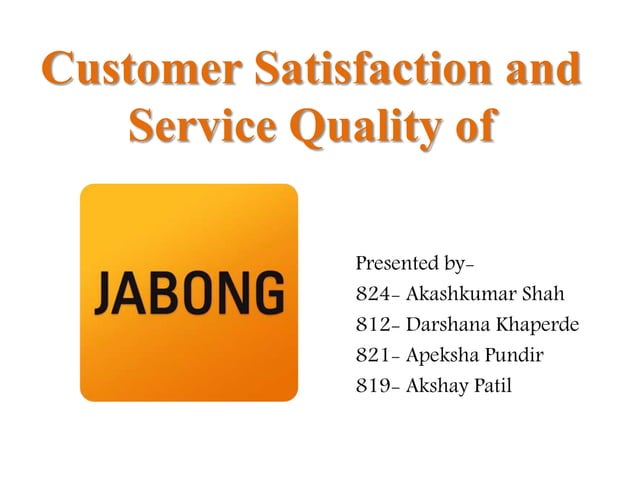 Customer Satisfaction and Service Quality of

JABONG

Presented by-
824- Akashkumar Shah
812- Darshana Khaperde
821- Apeksha Pundir
819- Akshay Patil